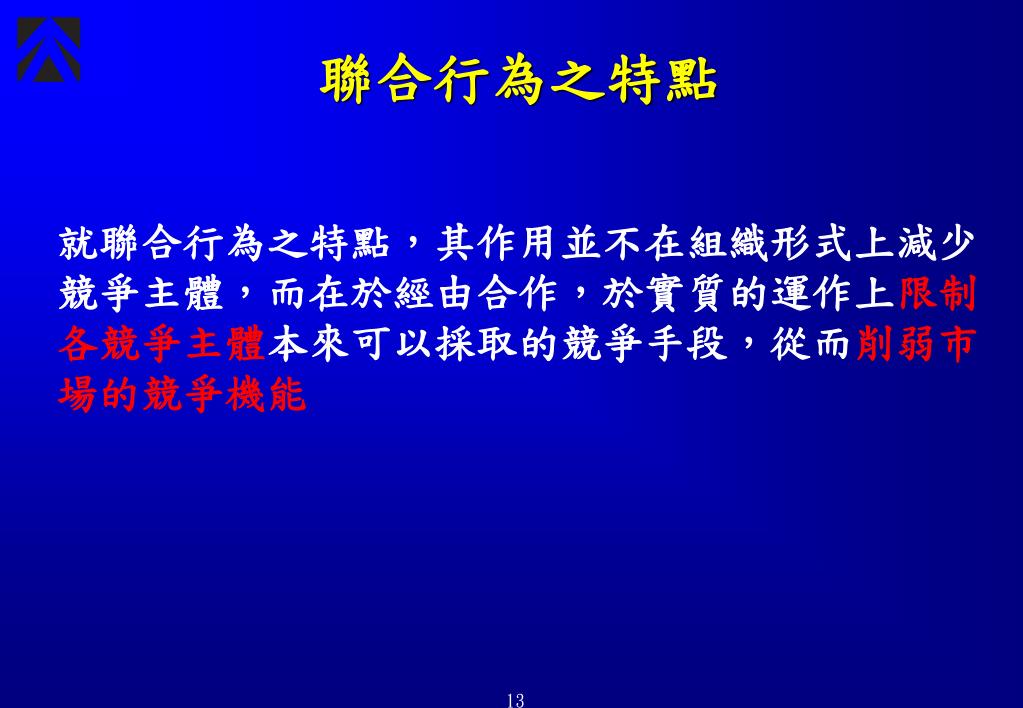 聯合行為之特點

就聯合行為之特點，其作用並不在組織形式上減少競爭主體，而在於經由合作，於實質的運作上限制各競爭主體本來可以採取的競爭手段，從而削弱市場的競爭機能

13